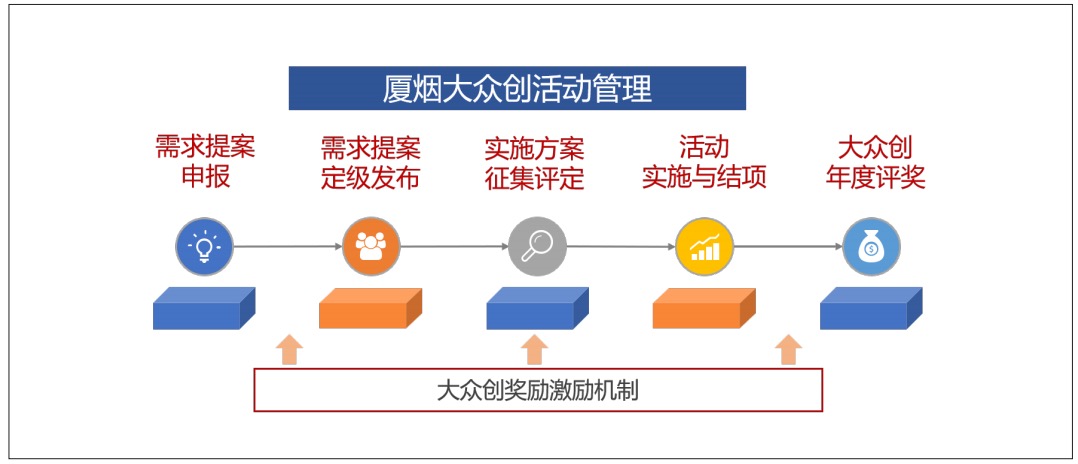 厦烟大众创活动管理

需求提案申报

需求提案定级发布

实施方案征集评定

活动实施与结项

大众创年度评奖

大众创奖励激励机制